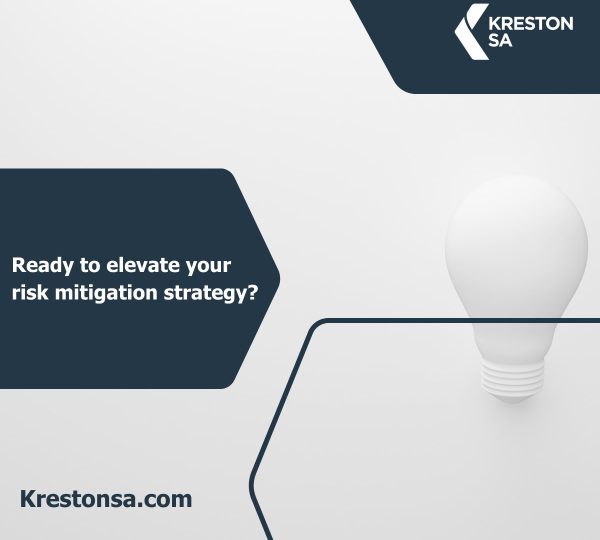 KRESTON SA

Ready to elevate your risk mitigation strategy?

Krestonsa.com